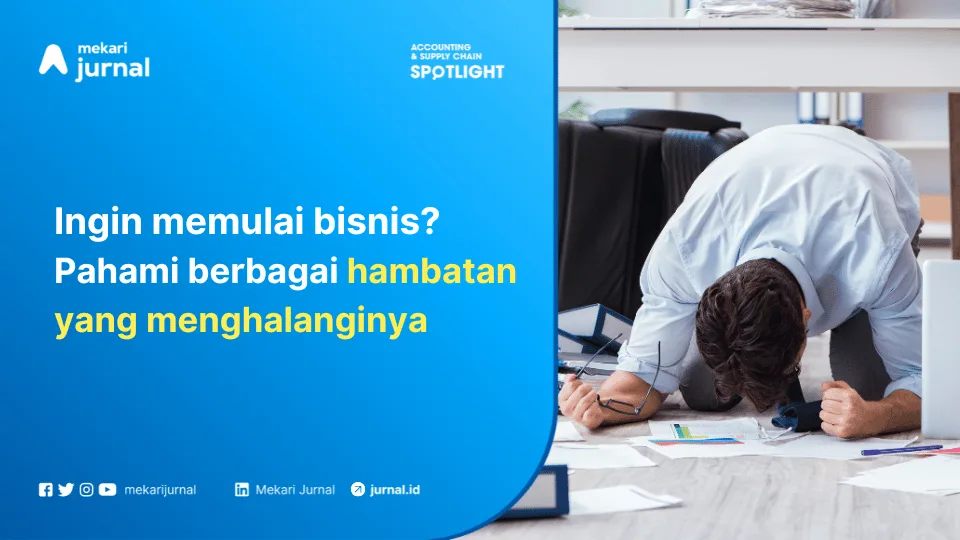 mekari
jurnal

ACCOUNTING
& SUPPLY CHAIN
SPOTLIGHT

Ingin memulai bisnis? Pahami berbagai hambatan yang menghalanginya

mekarijurnal

Mekari Jurnal

jurnal.id